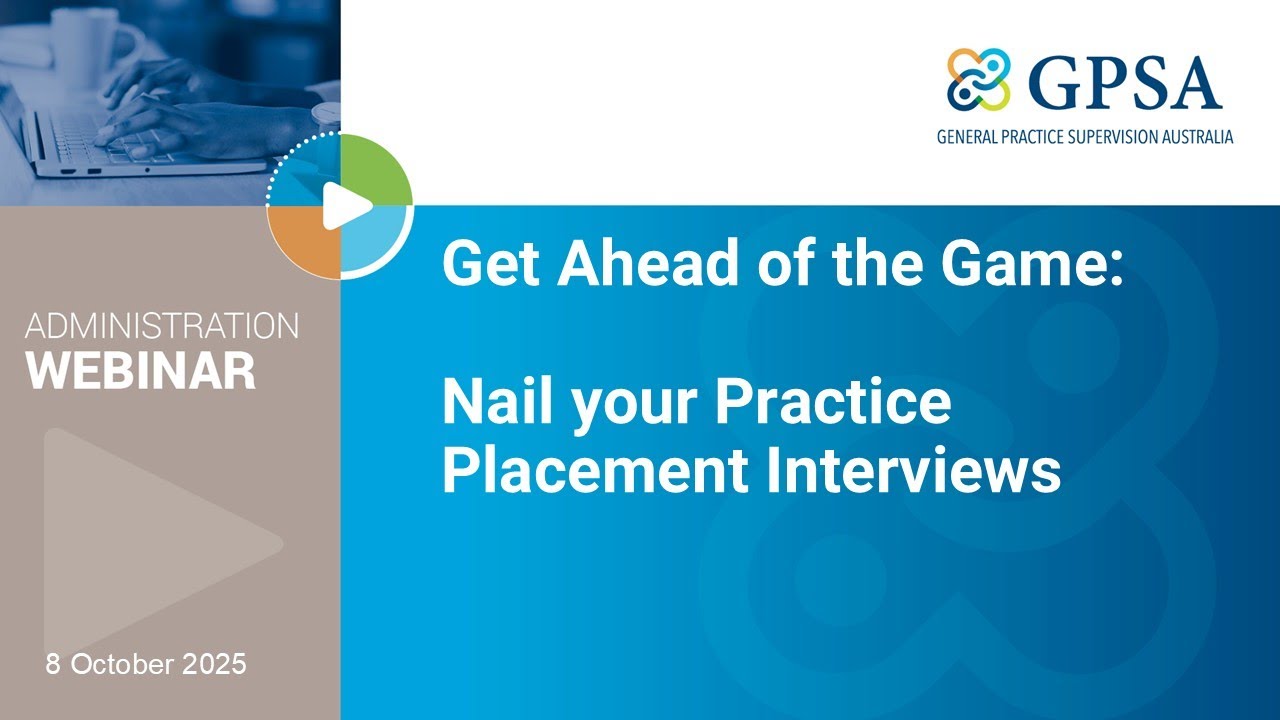 GPSA
GENERAL PRACTICE SUPERVISION AUSTRALIA

ADMINISTRATION
WEBINAR

Get Ahead of the Game:

Nail your Practice Placement Interviews

8 October 2025